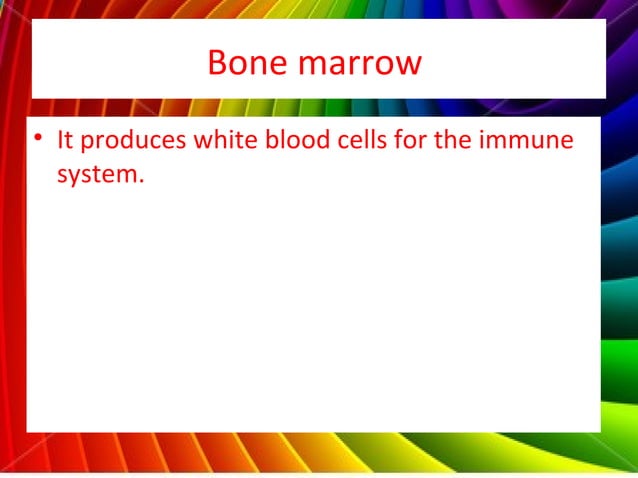 Bone marrow

• It produces white blood cells for the immune system.